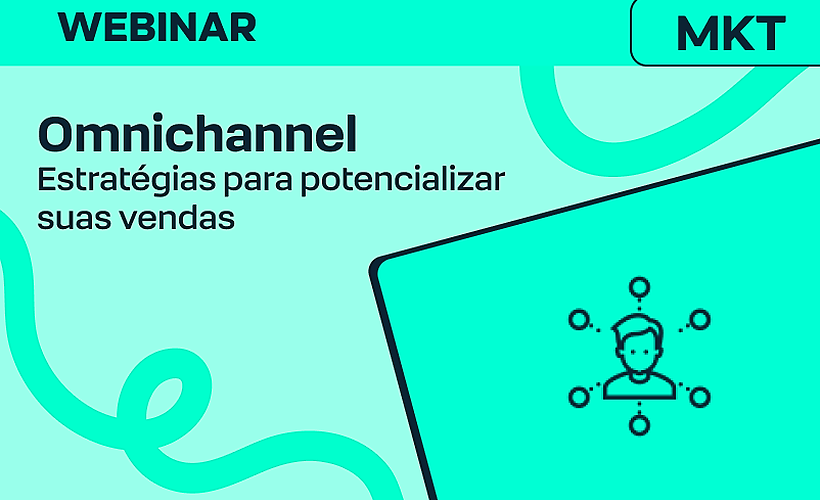 WEBINAR

MKT

Omnichannel
Estratégias para potencializar suas vendas